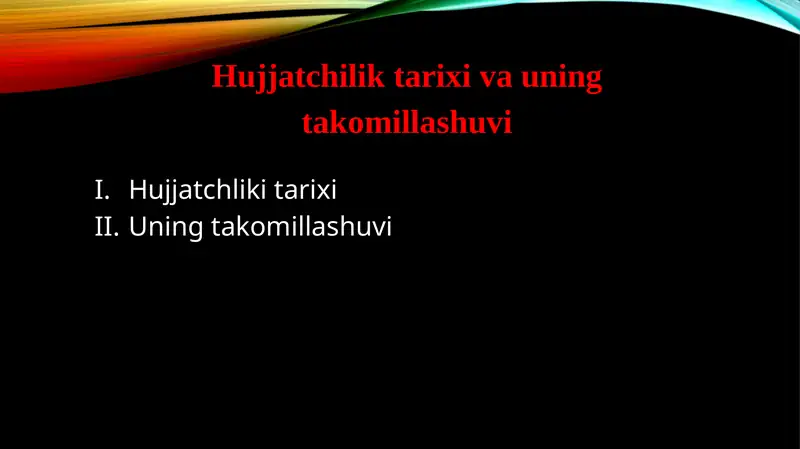 Hujjatchilik tarixi va uning takomillashuvi

I. Hujjatchliki tarixi
II. Uning takomillashuvi